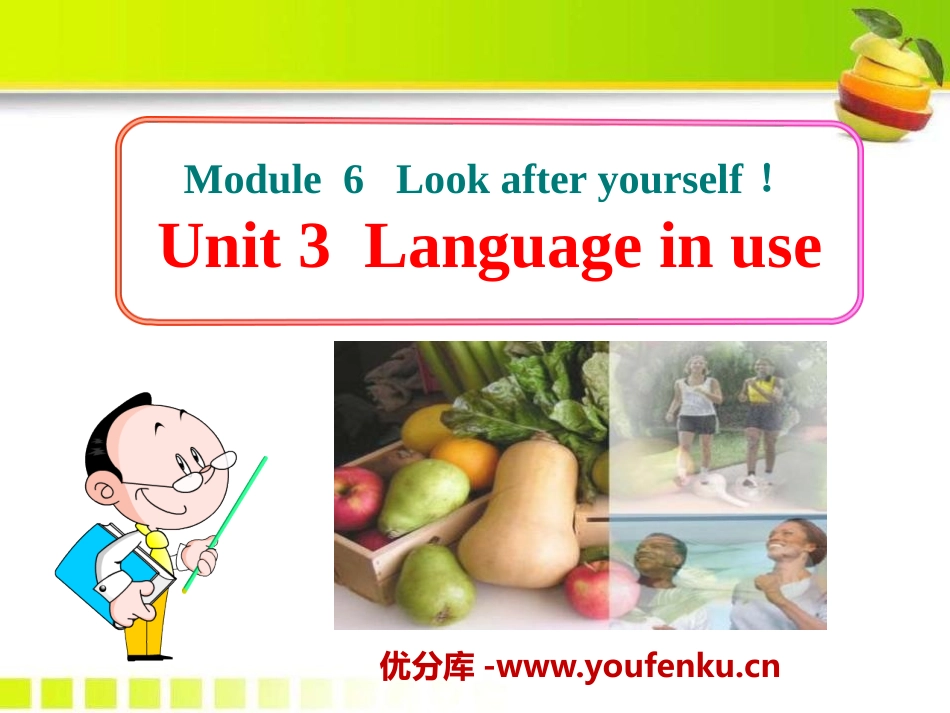 Module 6 Look after yourself！
Unit 3 Language in use

优分库 -www.youfenku.cn